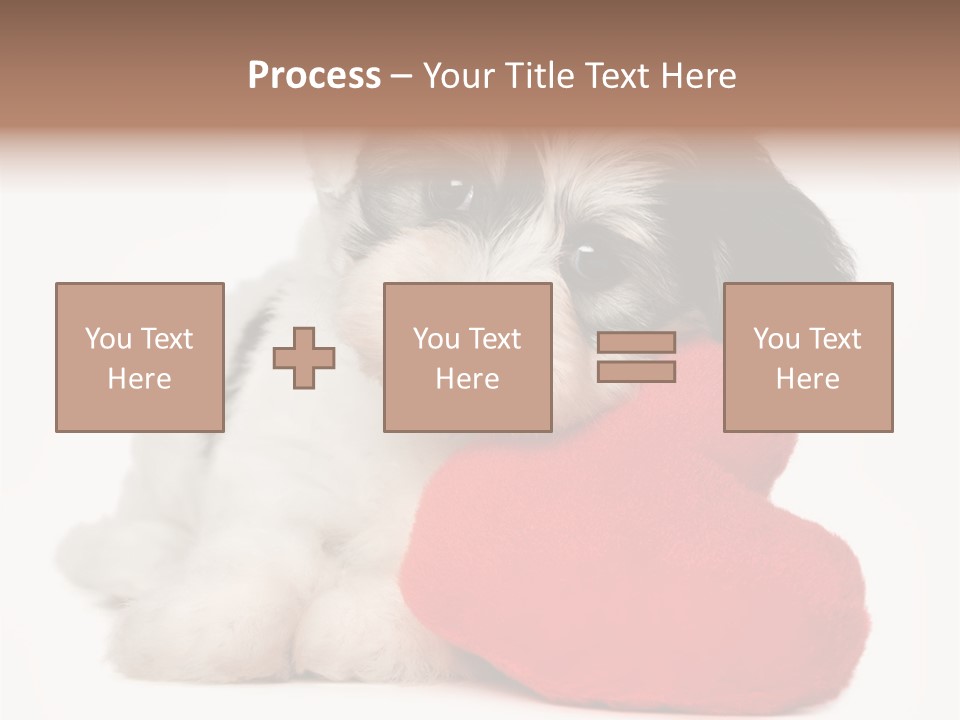 Process – Your Title Text Here

You Text Here

You Text Here

You Text Here